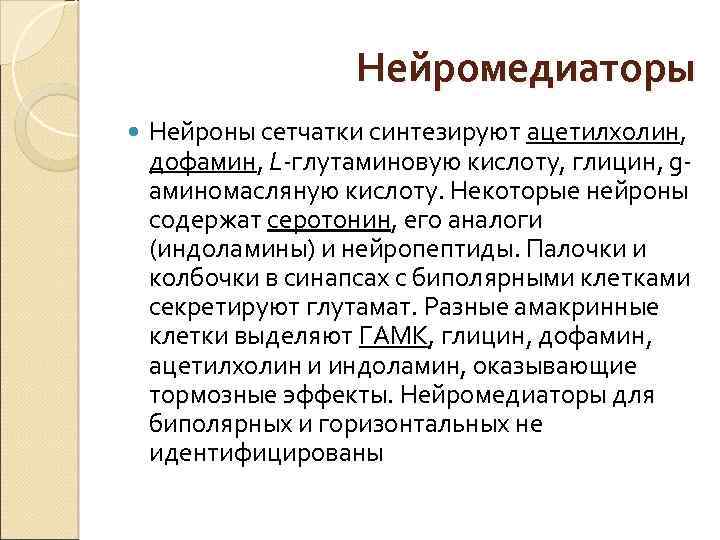 Нейромедиаторы

Нейроны сетчатки синтезируют ацетилхолин, дофамин, L-глутаминовую кислоту, глицин, g-аминомасляную кислоту. Некоторые нейроны содержат серотонин, его аналоги (индоламины) и нейропептиды. Палочки и колбочки в синапсах с биполярными клетками секретируют глутамат. Разные амакринные клетки выделяют ГАМК, глицин, дофамин, ацетилхолин и индоламин, оказывающие тормозные эффекты. Нейромедиаторы для биполярных и горизонтальных не идентифицированы